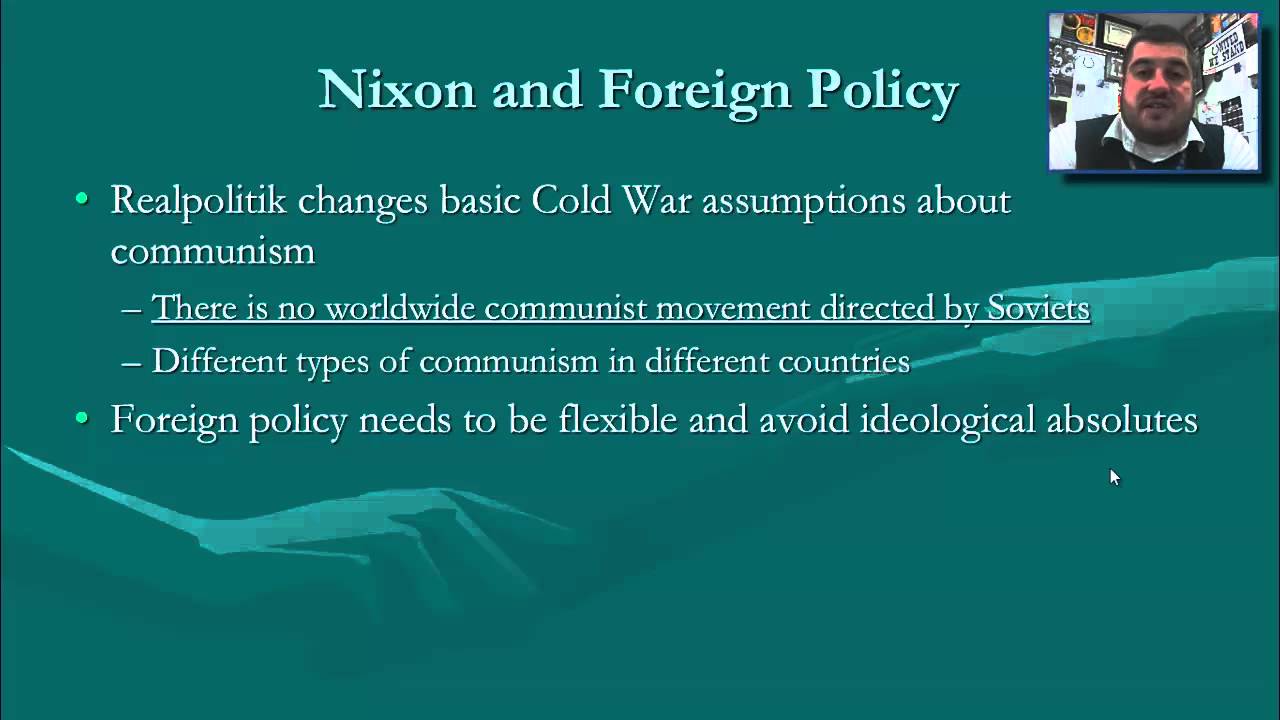 Nixon and Foreign Policy

• Realpolitik changes basic Cold War assumptions about communism
– There is no worldwide communist movement directed by Soviets
– Different types of communism in different countries
• Foreign policy needs to be flexible and avoid ideological absolutes

UNITED WE STAND